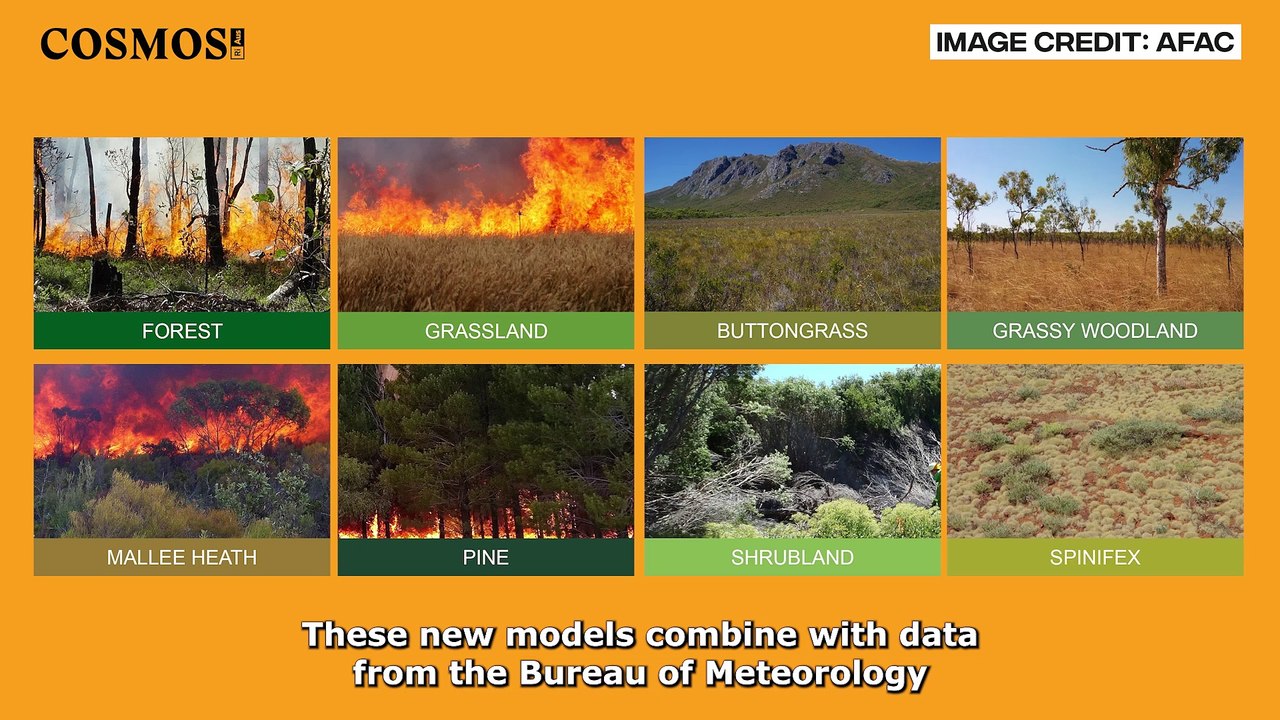 COSMOS

IMAGE CREDIT: AFAC

FOREST

GRASSLAND

BUTTONGRASS

GRASSY WOODLAND

MALLEE HEATH

PINE

SHRUBLAND

SPINIFEX

These new models combine with data from the Bureau of Meteorology